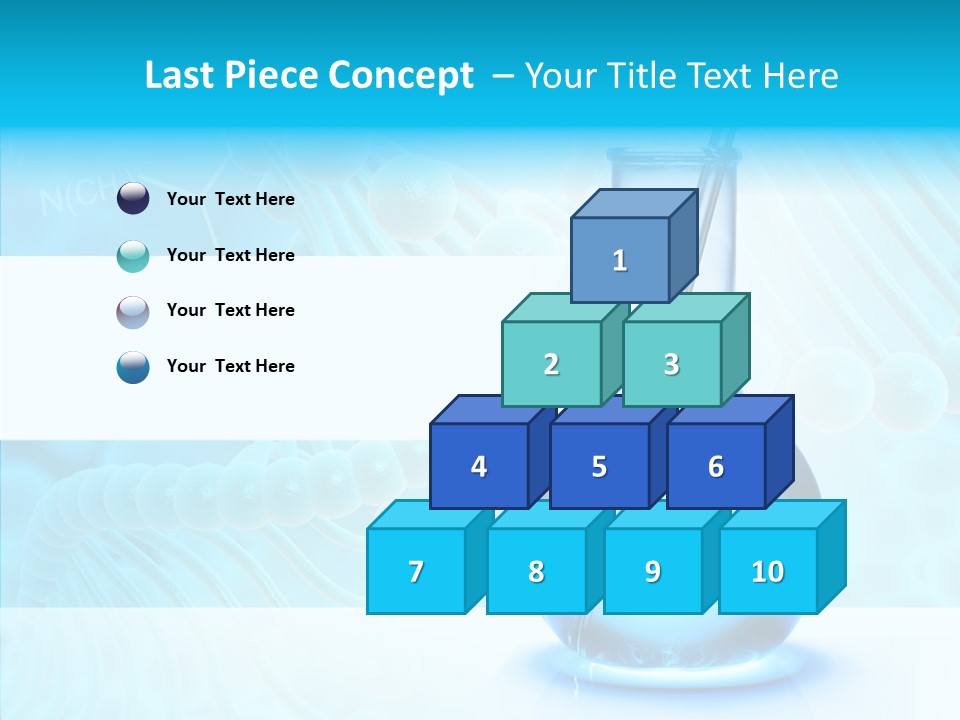 Last Piece Concept – Your Title Text Here

Your Text Here

Your Text Here

Your Text Here

Your Text Here

1

2 3

4 5 6

7 8 9 10